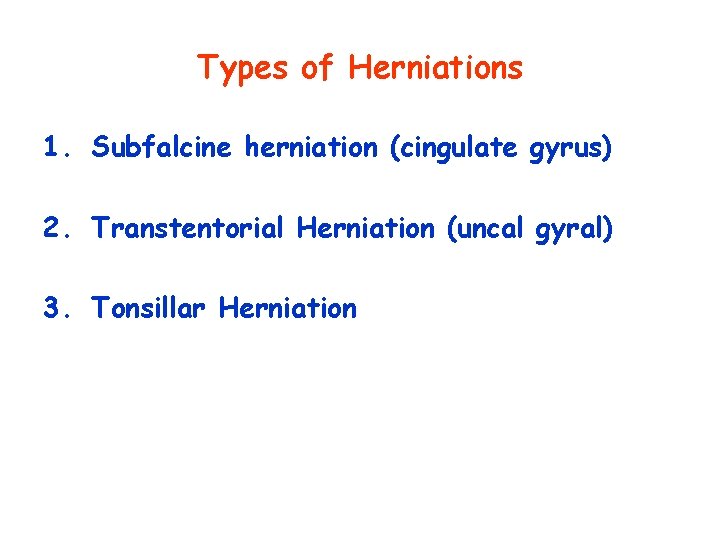 Types of Herniations

1. Subfalcine herniation (cingulate gyrus)

2. Transtentorial Herniation (uncal gyral)

3. Tonsillar Herniation